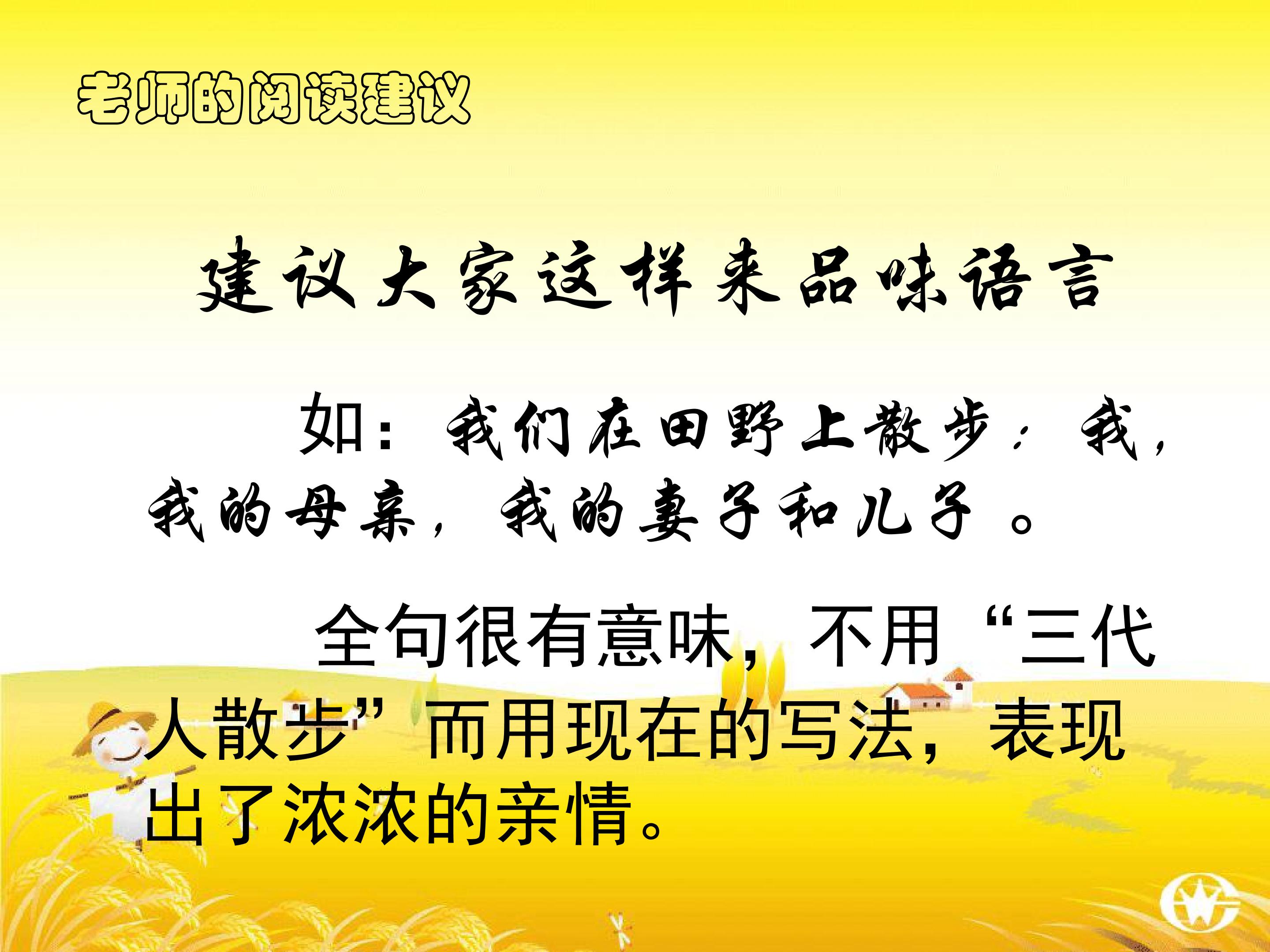 老师的阅读建议

建议大家这样来品味语言

如：我们在田野上散步：我，我的母亲，我的妻子和儿子。

全句很有意味，不用“三代人散步”而用现在的写法，表现出了浓浓的亲情。